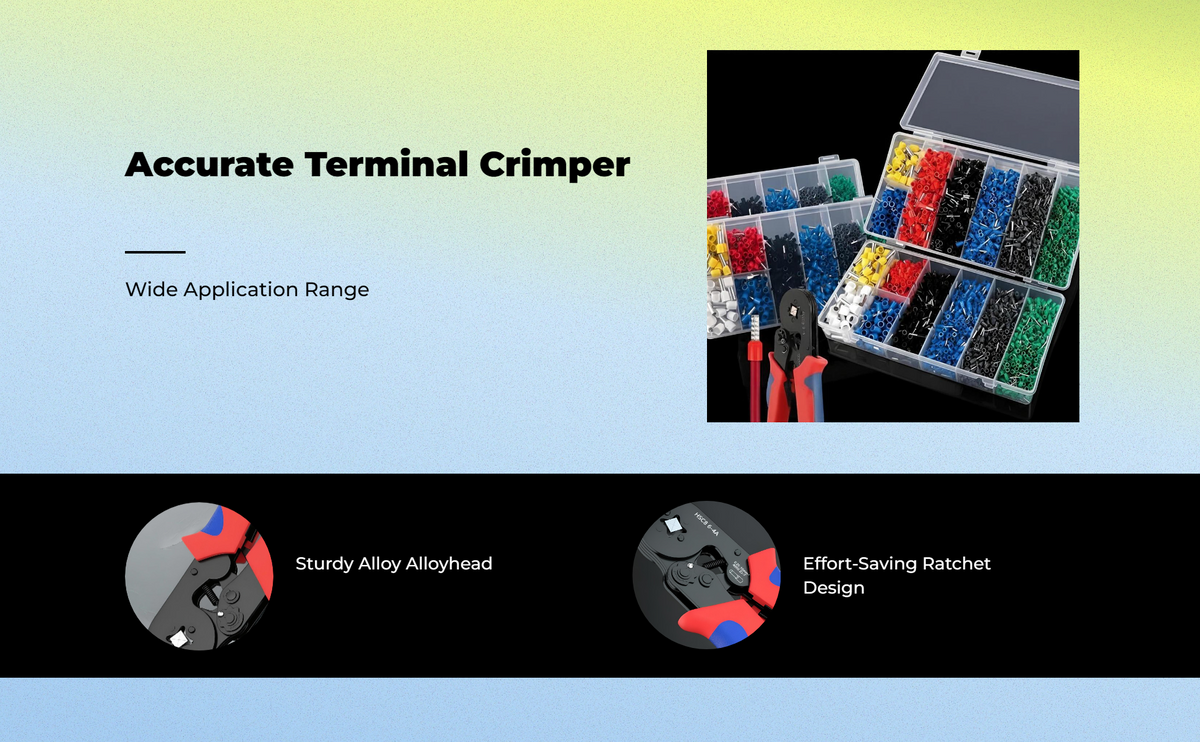 Accurate Terminal Crimper

Wide Application Range

Sturdy Alloy Alloyhead

HSC8 6-4A

Effort-Saving Ratchet Design